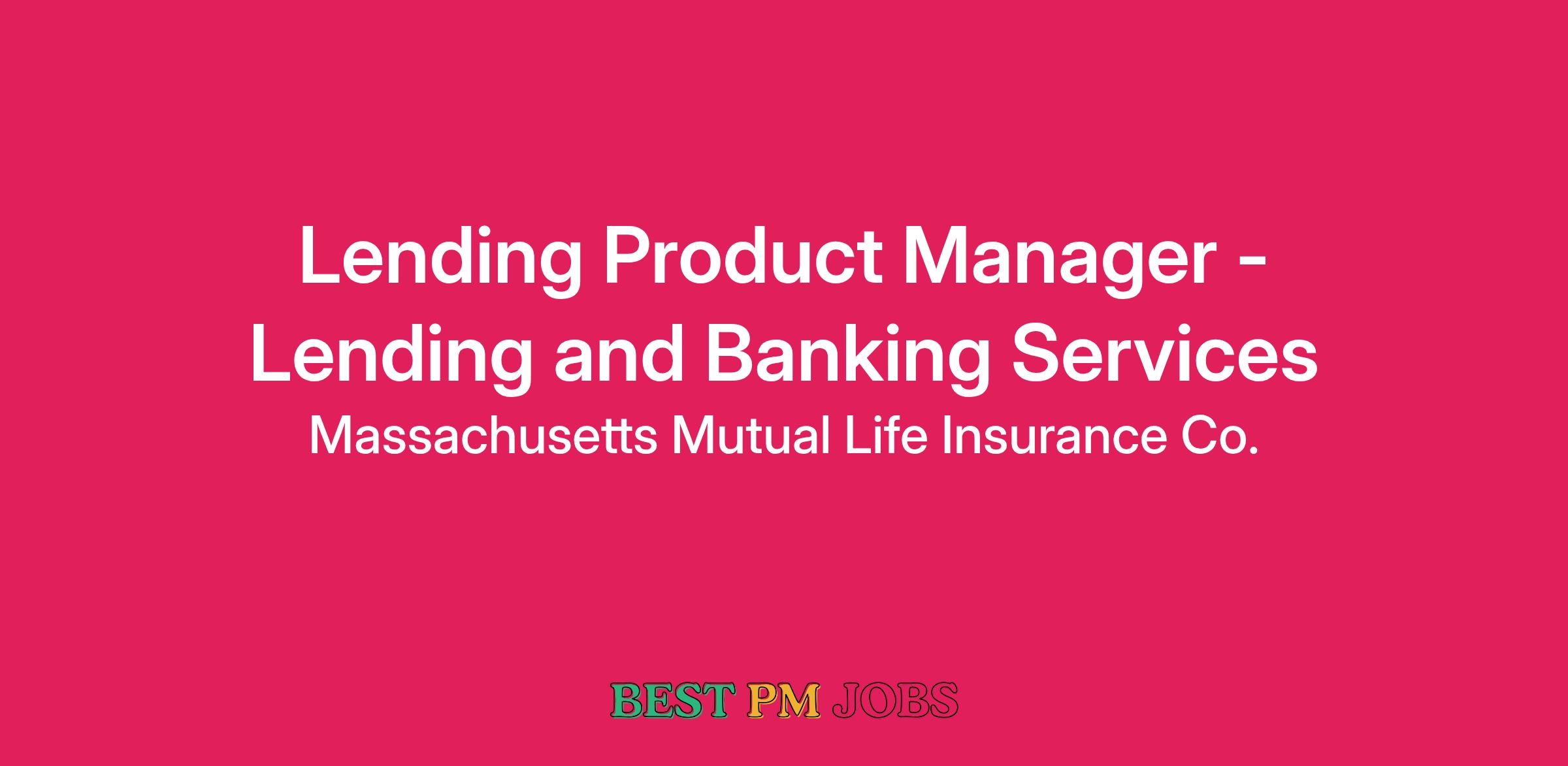 Lending Product Manager - Lending and Banking Services

Massachusetts Mutual Life Insurance Co.

BEST PM JOBS